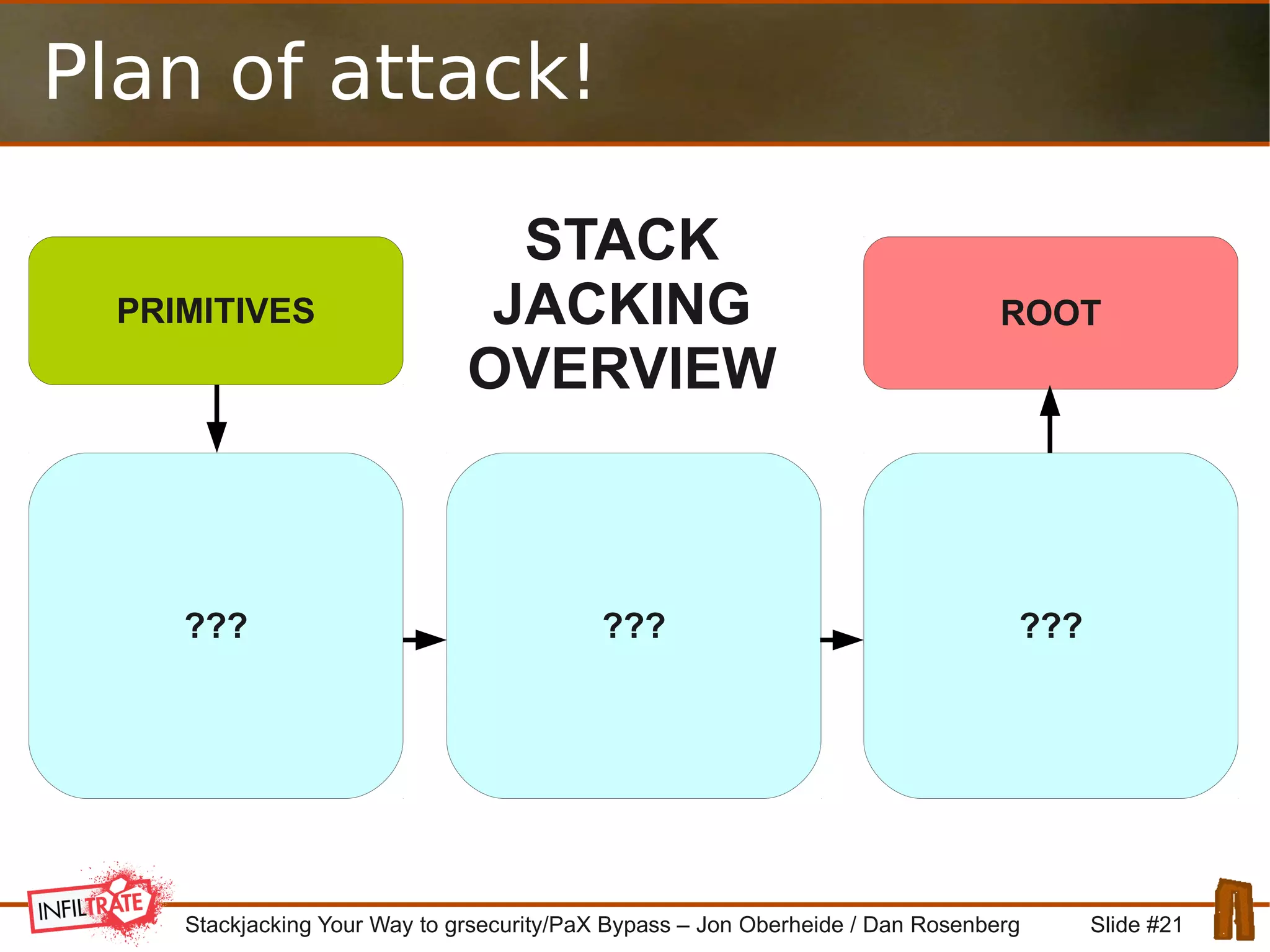 Plan of attack!

PRIMITIVES

STACK JACKING OVERVIEW

ROOT

???

???

???

INFILTRATE

Stackjacking Your Way to grsecurity/PaX Bypass – Jon Oberheide / Dan Rosenberg

Slide #21